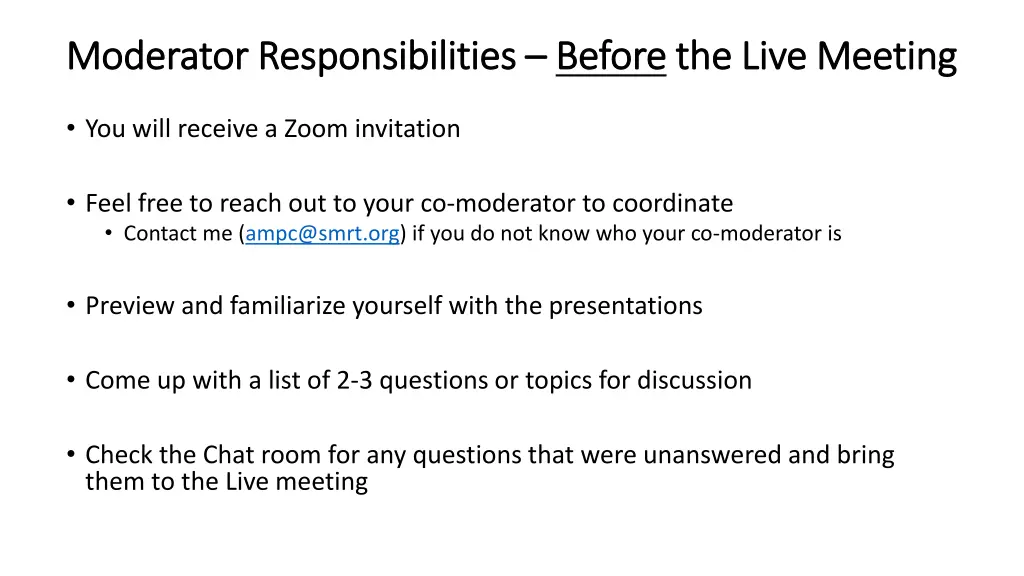 Moderator Responsibilities – Before the Live Meeting

• You will receive a Zoom invitation

• Feel free to reach out to your co-moderator to coordinate
 • Contact me (ampc@smrt.org) if you do not know who your co-moderator is

• Preview and familiarize yourself with the presentations

• Come up with a list of 2-3 questions or topics for discussion

• Check the Chat room for any questions that were unanswered and bring them to the Live meeting